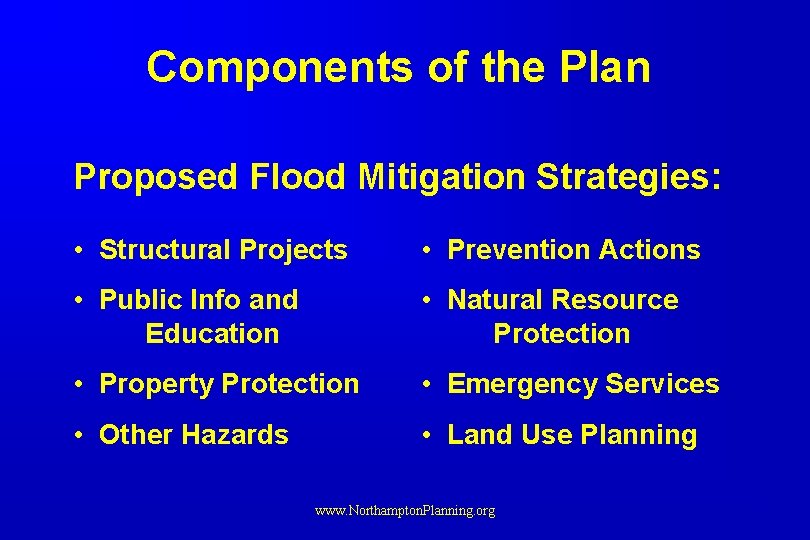 Components of the Plan

Proposed Flood Mitigation Strategies:

• Structural Projects

• Public Info and Education

• Property Protection

• Other Hazards

• Prevention Actions

• Natural Resource Protection

• Emergency Services

• Land Use Planning

www.NorthamptonPlanning.org